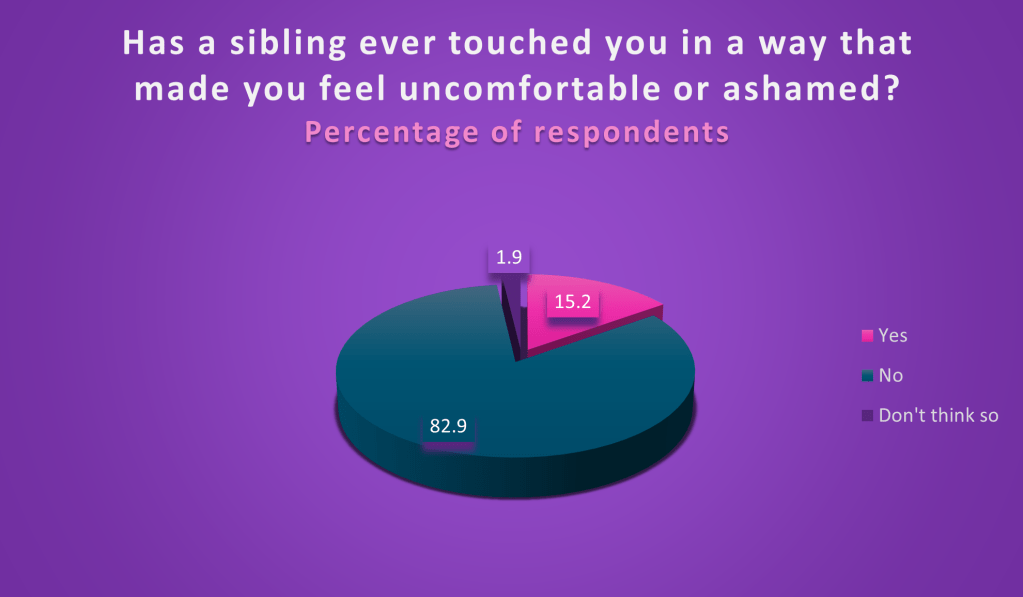 Has a sibling ever touched you in a way that made you feel uncomfortable or ashamed?
Percentage of respondents

1.9
15.2
82.9

Yes
No
Don't think so